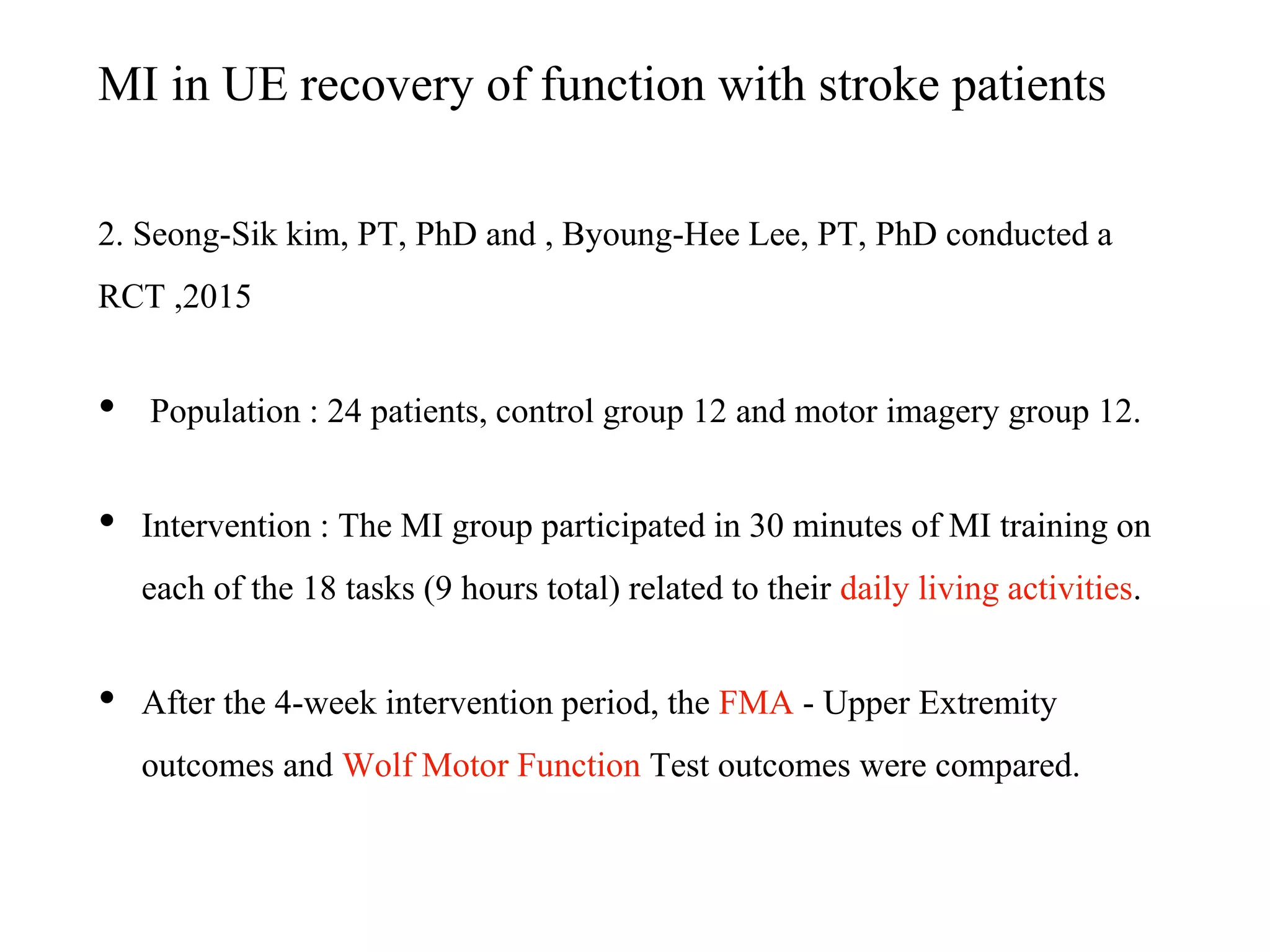 MI in UE recovery of function with stroke patients

2. Seong-Sik kim, PT, PhD and , Byoung-Hee Lee, PT, PhD conducted a RCT ,2015

• Population : 24 patients, control group 12 and motor imagery group 12.

• Intervention : The MI group participated in 30 minutes of MI training on each of the 18 tasks (9 hours total) related to their daily living activities.

• After the 4-week intervention period, the FMA - Upper Extremity outcomes and Wolf Motor Function Test outcomes were compared.